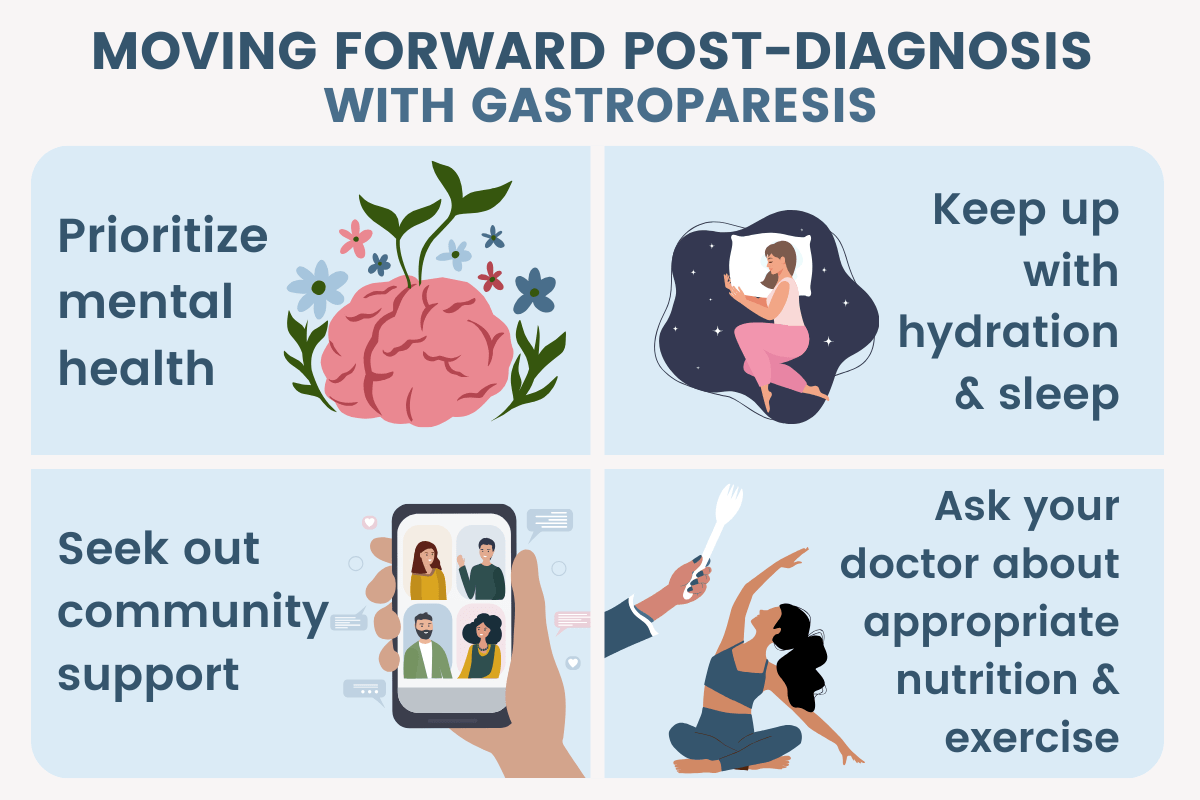 MOVING FORWARD POST-DIAGNOSIS
WITH GASTROPARESIS

Prioritize mental health

Keep up with hydration & sleep

Seek out community support

Ask your doctor about appropriate nutrition & exercise